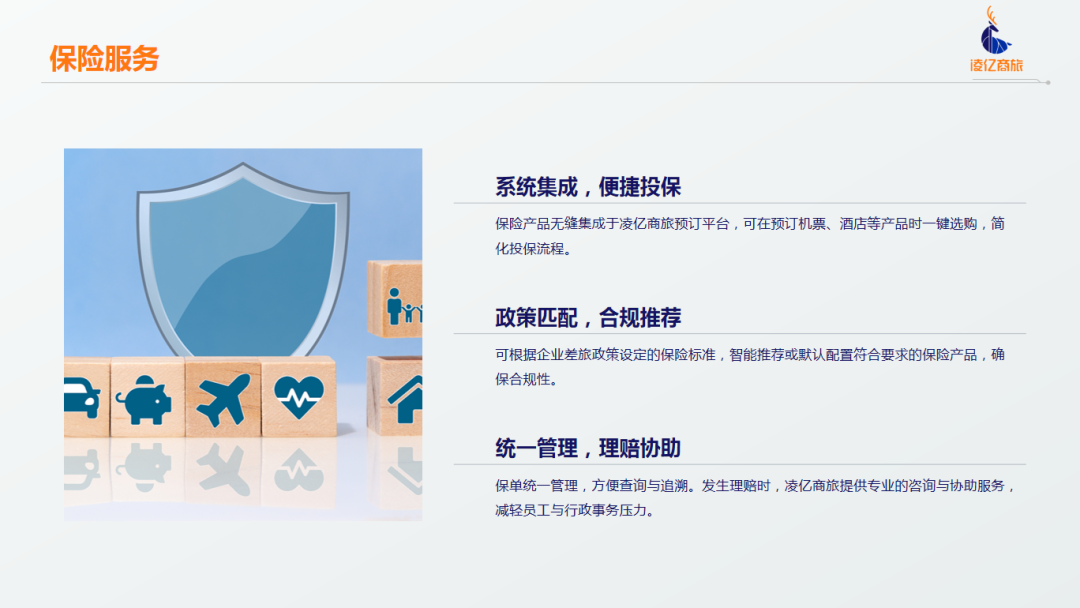 保险服务

凌亿商旅

系统集成，便捷投保

保险产品无缝集成于凌亿商旅预订平台，可在预订机票、酒店等产品时一键选购，简化投保流程。

政策匹配，合规推荐

可根据企业差旅政策设定的保险标准，智能推荐或默认配置符合要求的保险产品，确保合规性。

统一管理，理赔协助

保单统一管理，方便查询与追溯。发生理赔时，凌亿商旅提供专业的咨询与协助服务，减轻员工与行政事务压力。